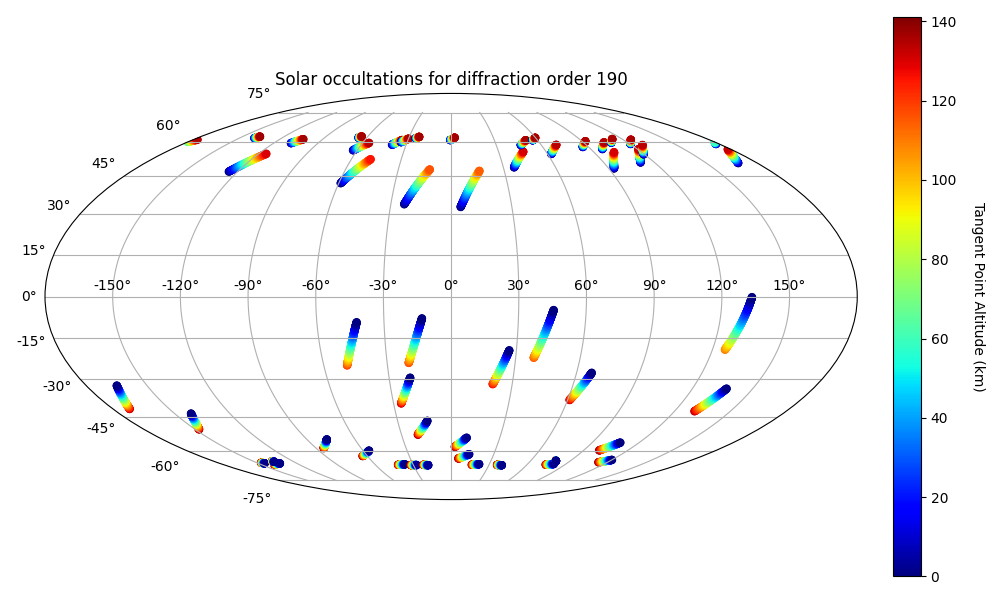 Solar occultations for diffraction order 190

75°
60°
45°
30°
15°
0°
-15°
-30°
-45°
-60°
-75°

-150°
-120°
-90°
-60°
-30°
0°
30°
60°
90°
120°
150°

140
120
100
80
60
40
20
0

Tangent Point Altitude (km)